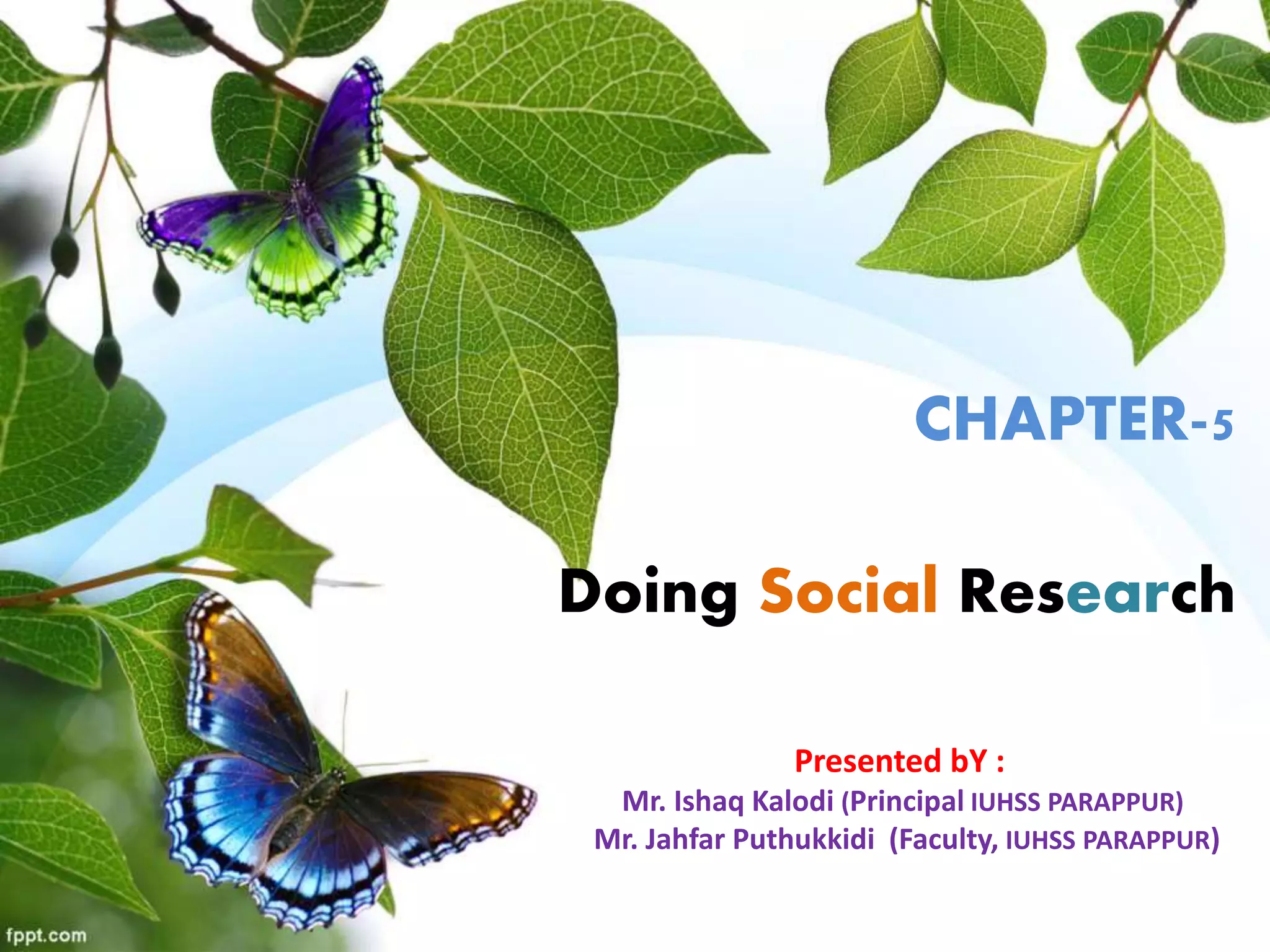 CHAPTER-5

Doing Social Research

Presented bY :
Mr. Ishaq Kalodi (Principal IUHSS PARAPPUR)
Mr. Jahfar Puthukkidi (Faculty, IUHSS PARAPPUR)

fppt.com